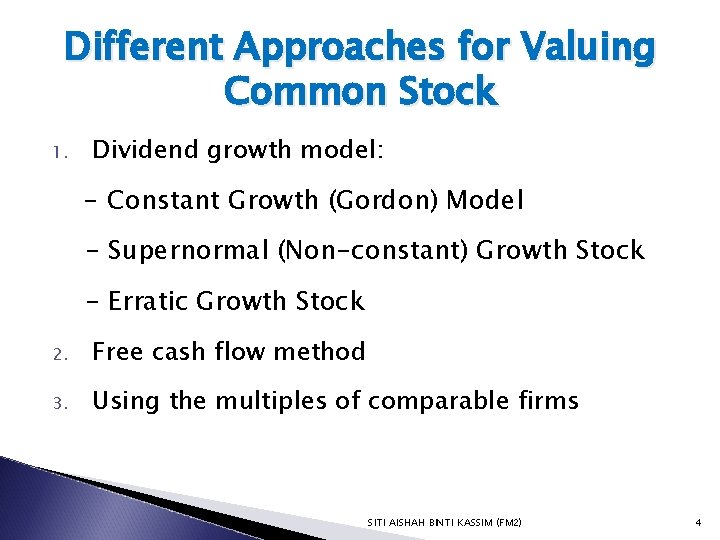 Different Approaches for Valuing Common Stock

1. Dividend growth model:

– Constant Growth (Gordon) Model

– Supernormal (Non-constant) Growth Stock

– Erratic Growth Stock

2. Free cash flow method

3. Using the multiples of comparable firms

SITI AISHAH BINTI KASSIM (FM2)

4